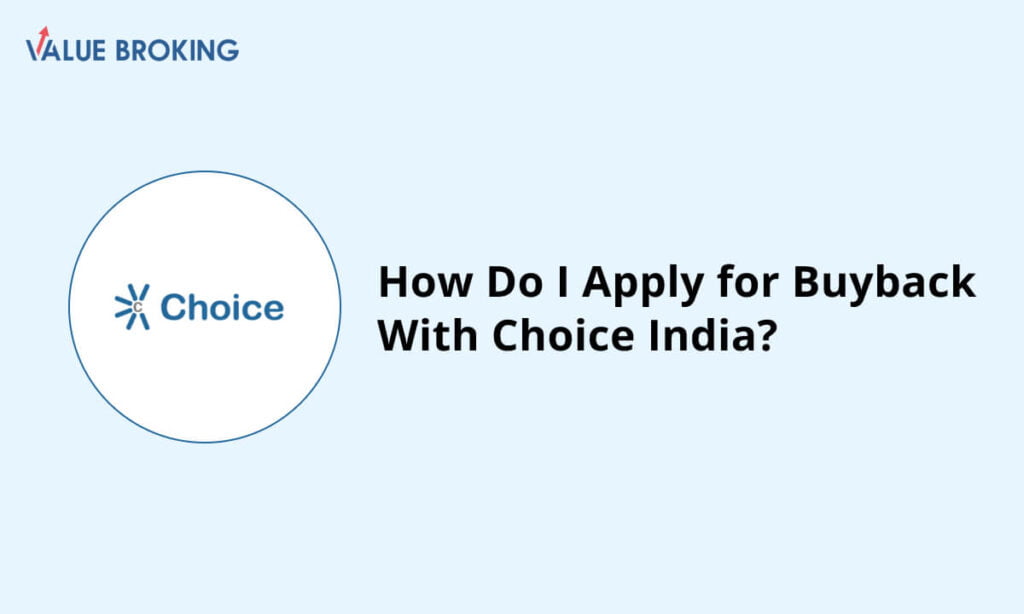 VALUE BROKING

Choice

How Do I Apply for Buyback With Choice India?